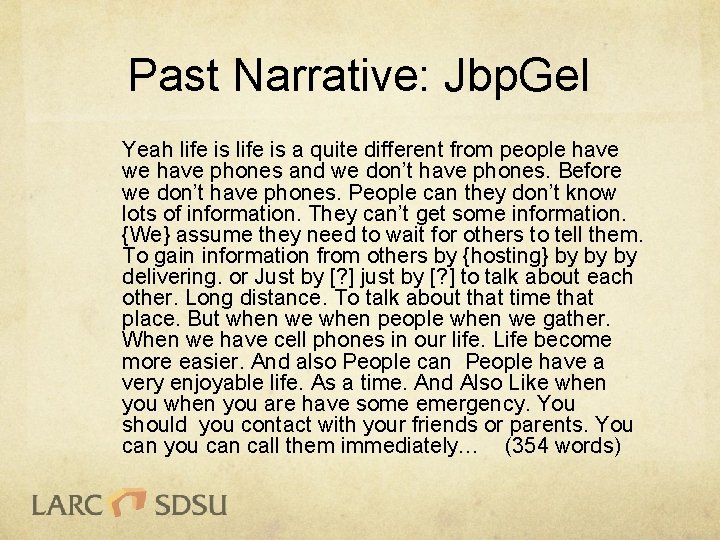 Past Narrative: JbpGel

Yeah life is life is a quite different from people have we have phones and we don't have phones. Before we don't have phones. People can they don't know lots of information. They can't get some information. {We} assume they need to wait for others to tell them. To gain information from others by {hosting} by by by delivering. or Just by [?] just by [?] to talk about each other. Long distance. To talk about that time that place. But when we when people when we gather. When we have cell phones in our life. Life become more easier. And also People can People have a very enjoyable life. As a time. And Also Like when you when you are have some emergency. You should you contact with your friends or parents. You can you can call them immediately… (354 words)

LARC SDSU